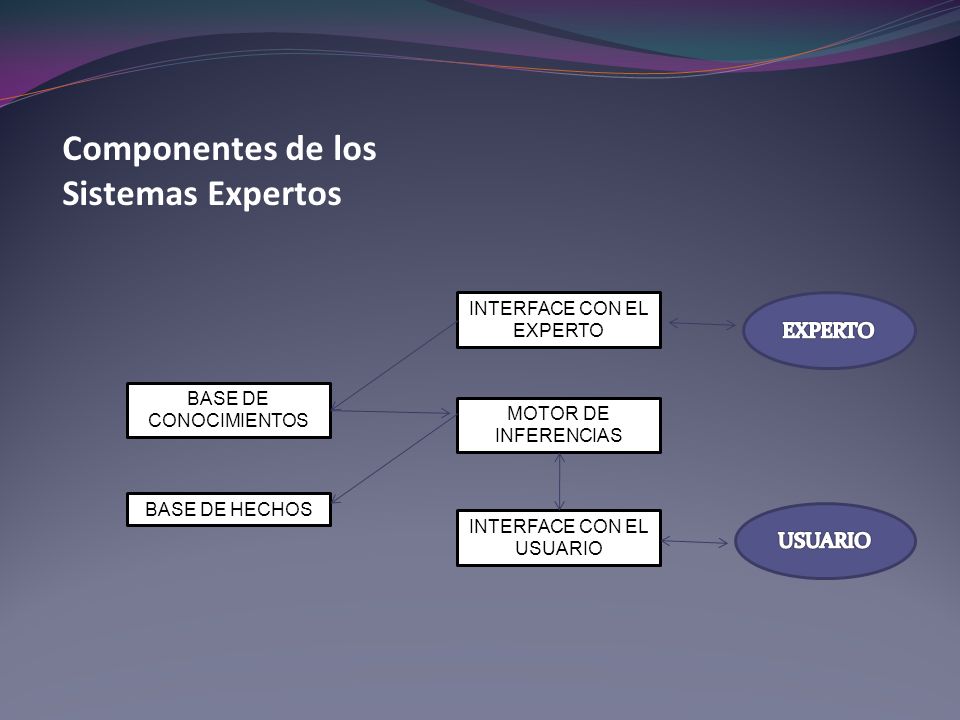 Componentes de los Sistemas Expertos

INTERFACE CON EL EXPERTO

EXPERTO

BASE DE CONOCIMIENTOS

MOTOR DE INFERENCIAS

BASE DE HECHOS

INTERFACE CON EL USUARIO

USUARIO